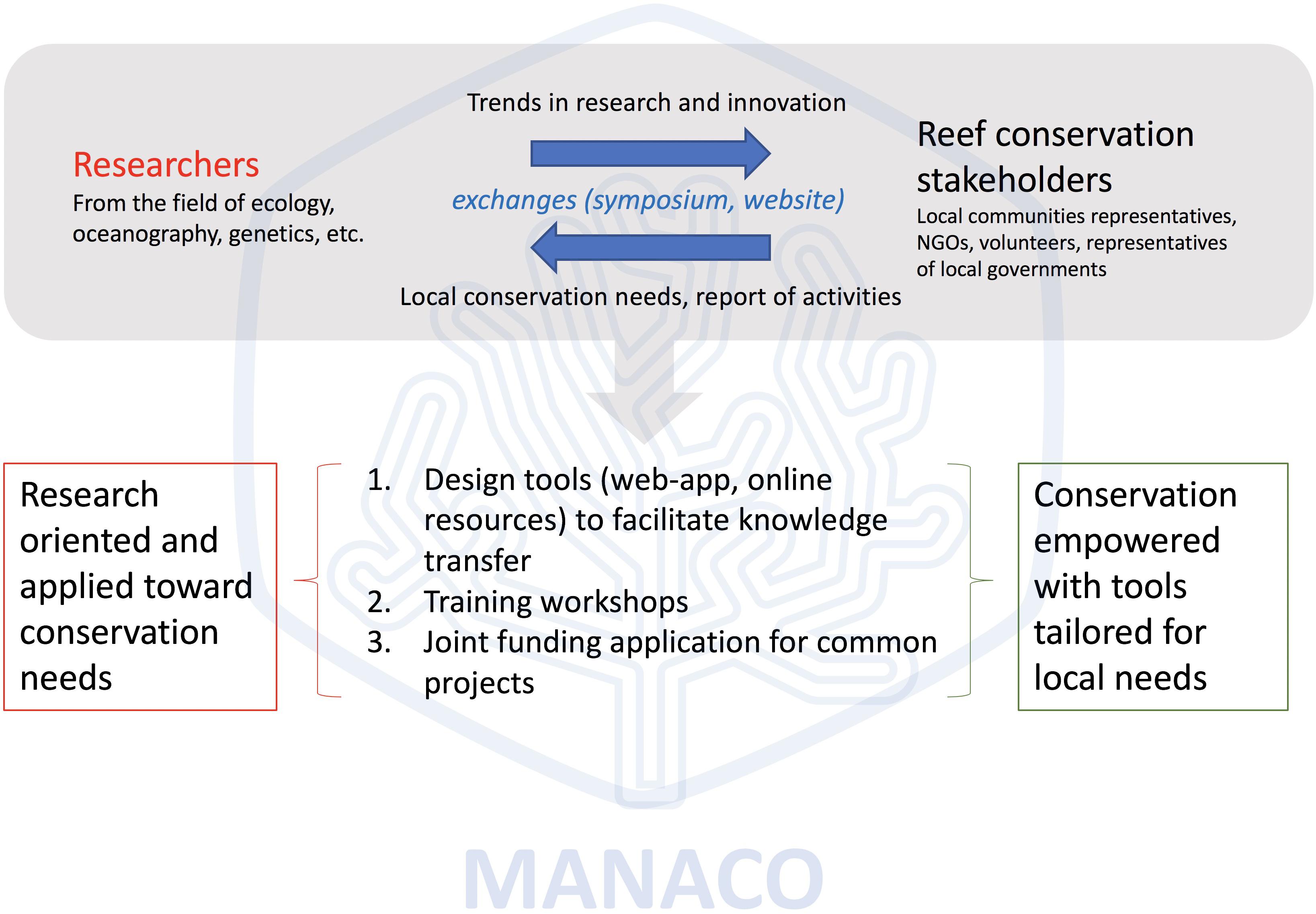 Researchers
From the field of ecology, oceanography, genetics, etc.

Trends in research and innovation

exchanges (symposium, website)

Local conservation needs, report of activities

Reef conservation stakeholders
Local communities representatives, NGOs, volunteers, representatives of local governments

Research oriented and applied toward conservation needs

1. Design tools (web-app, online resources) to facilitate knowledge transfer
2. Training workshops
3. Joint funding application for common projects

Conservation empowered with tools tailored for local needs

MANACO